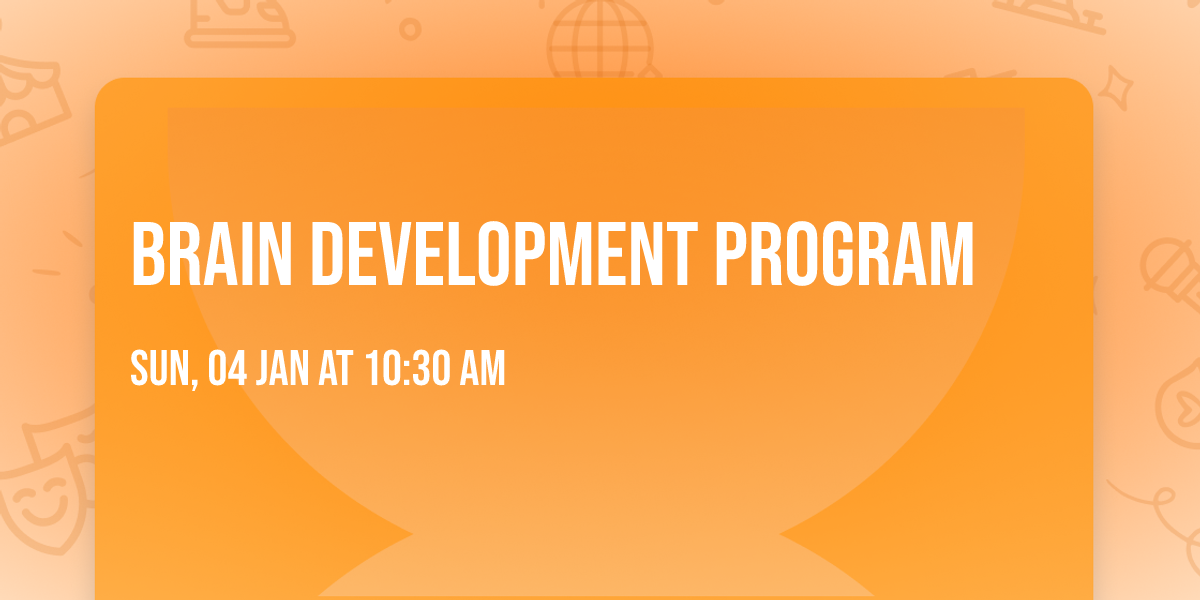 BRAIN DEVELOPMENT PROGRAM

SUN, 04 JAN AT 10:30 AM